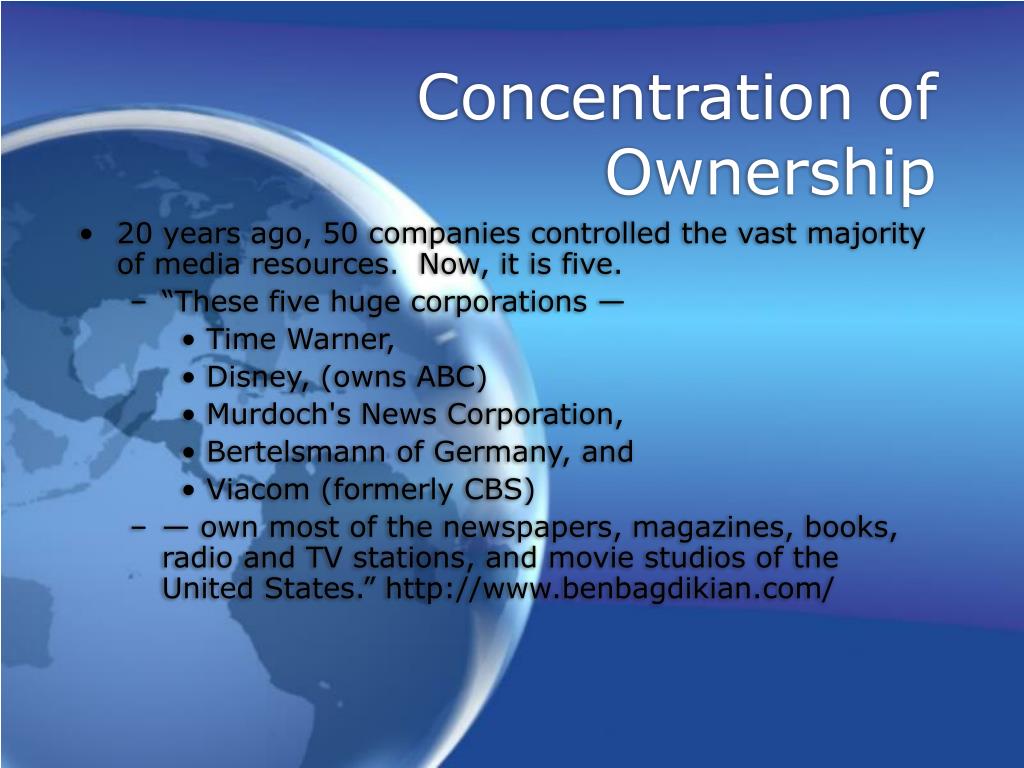 Concentration of Ownership

• 20 years ago, 50 companies controlled the vast majority of media resources. Now, it is five.
– “These five huge corporations —
• Time Warner,
• Disney, (owns ABC)
• Murdoch's News Corporation,
• Bertelsmann of Germany, and
• Viacom (formerly CBS)
– — own most of the newspapers, magazines, books, radio and TV stations, and movie studios of the United States.” http://www.benbagdikian.com/